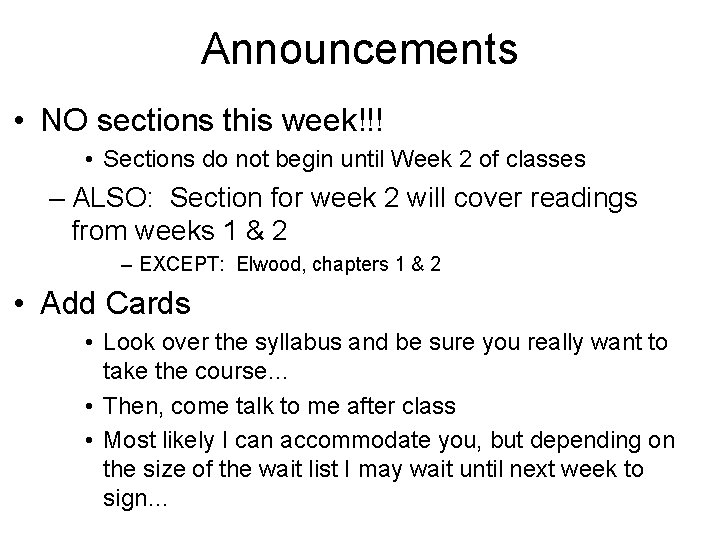 Announcements

• NO sections this week!!!

• Sections do not begin until Week 2 of classes

– ALSO: Section for week 2 will cover readings from weeks 1 & 2

– EXCEPT: Elwood, chapters 1 & 2

• Add Cards

• Look over the syllabus and be sure you really want to take the course…

• Then, come talk to me after class

• Most likely I can accommodate you, but depending on the size of the wait list I may wait until next week to sign…